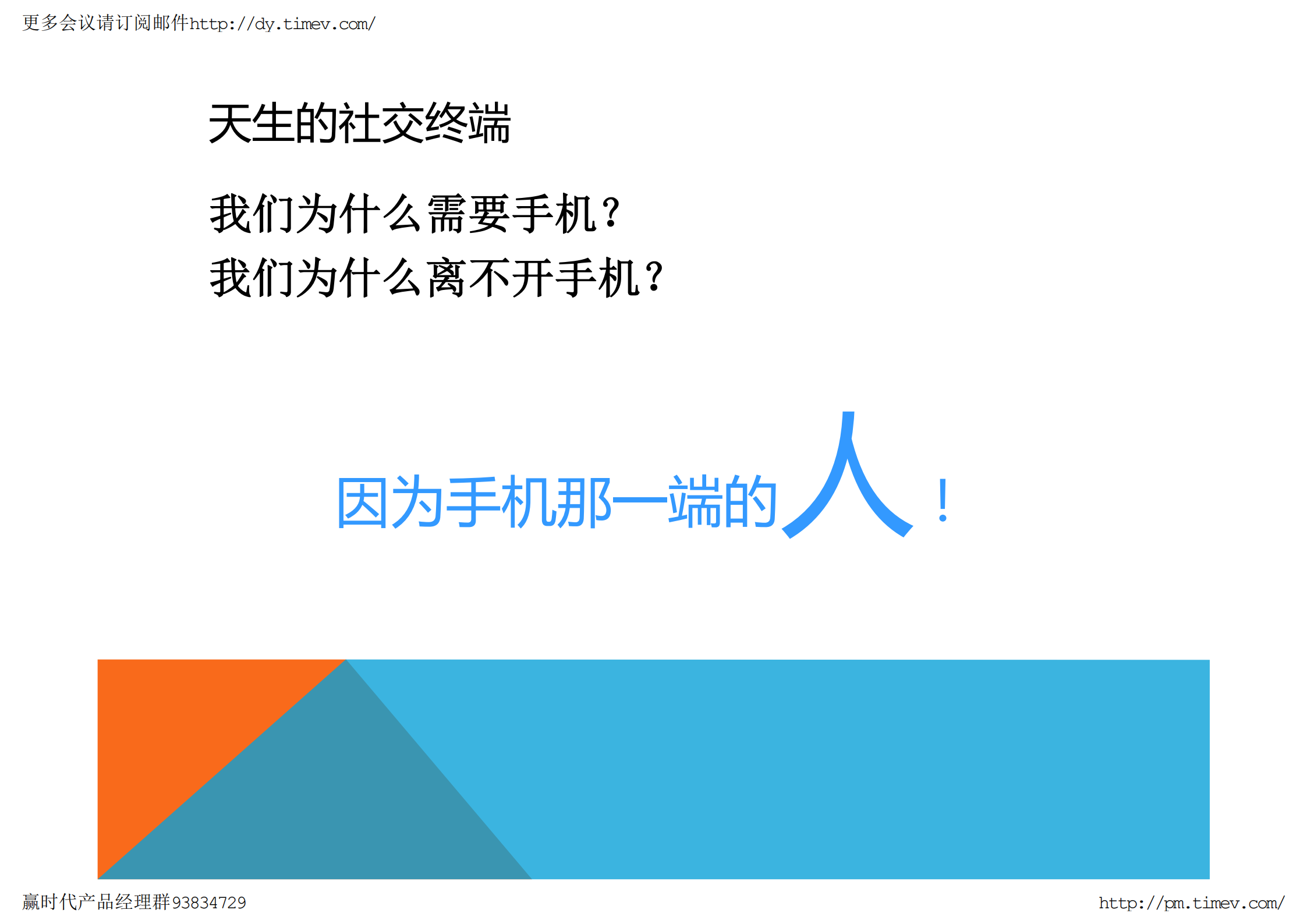 更多会议请订阅邮件http://dy.timev.com/

天生的社交终端

我们为什么需要手机？
我们为什么离不开手机？

因为手机那一端的人！

赢时代产品经理群93834729

http://pm.timev.com/